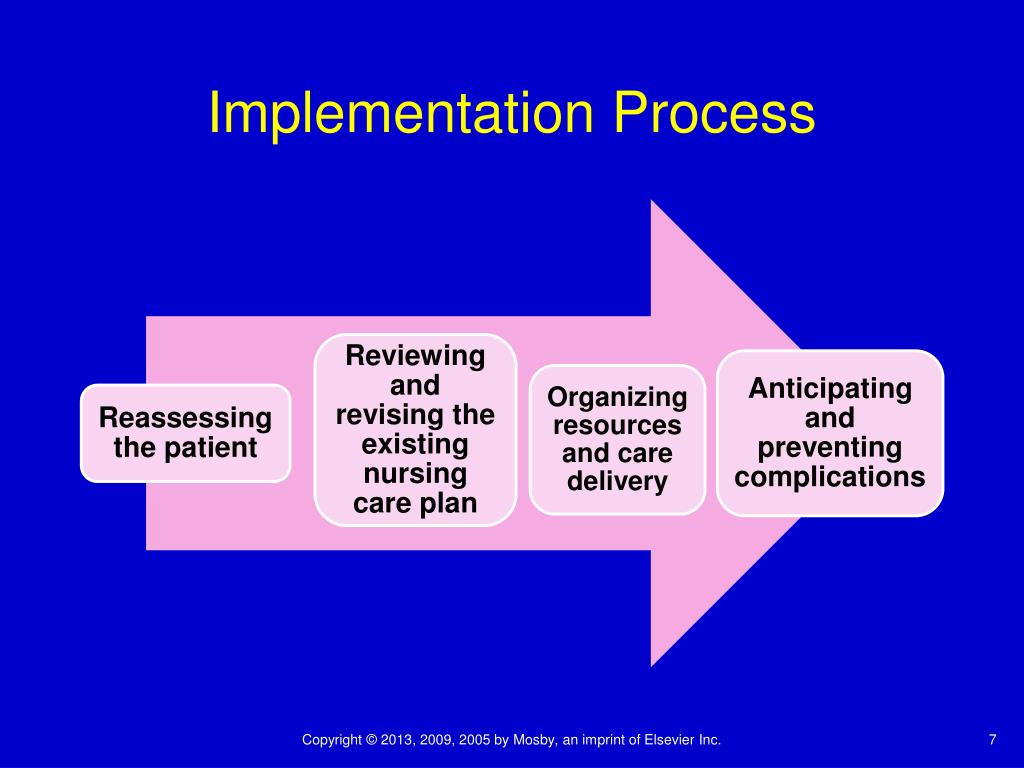 Implementation Process

Reassessing the patient

Reviewing and revising the existing nursing care plan

Organizing resources and care delivery

Anticipating and preventing complications

Copyright © 2013, 2009, 2005 by Mosby, an imprint of Elsevier Inc.

7